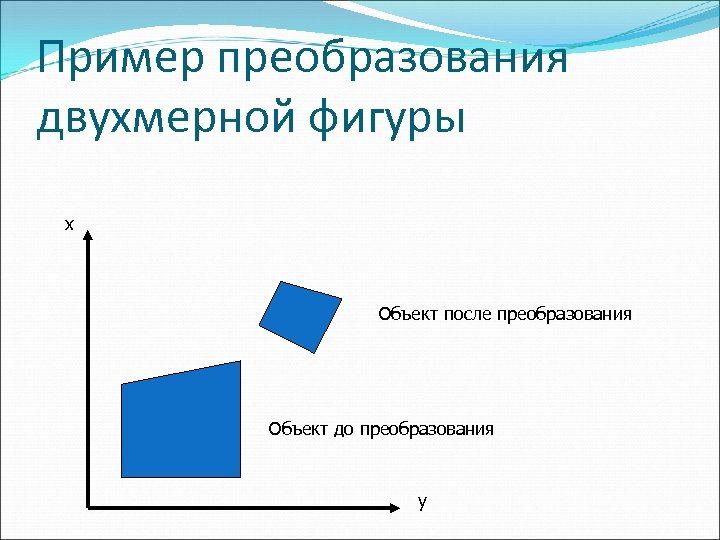 Пример преобразования двухмерной фигуры

x

Объект после преобразования

Объект до преобразования

y